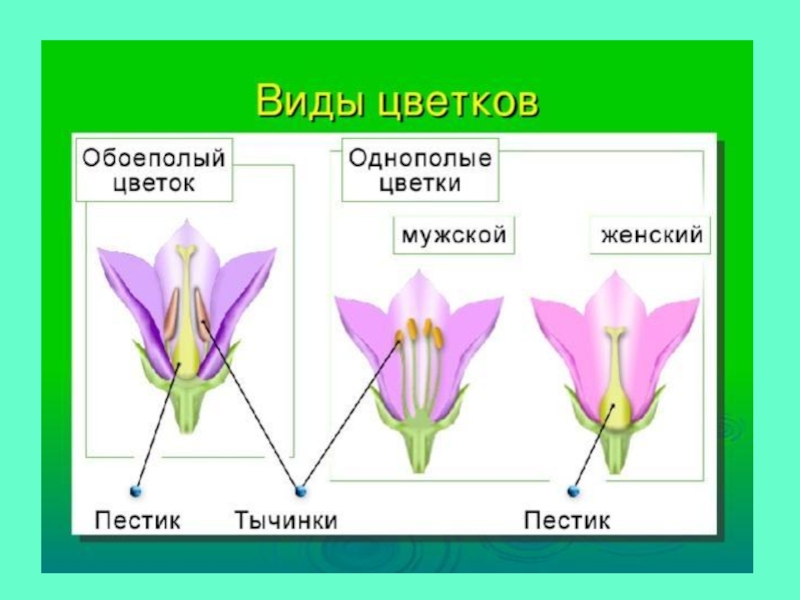 Виды цветков

Обоеполый цветок

Однополые цветки

мужской

женский

Пестик

Тычинки

Пестик